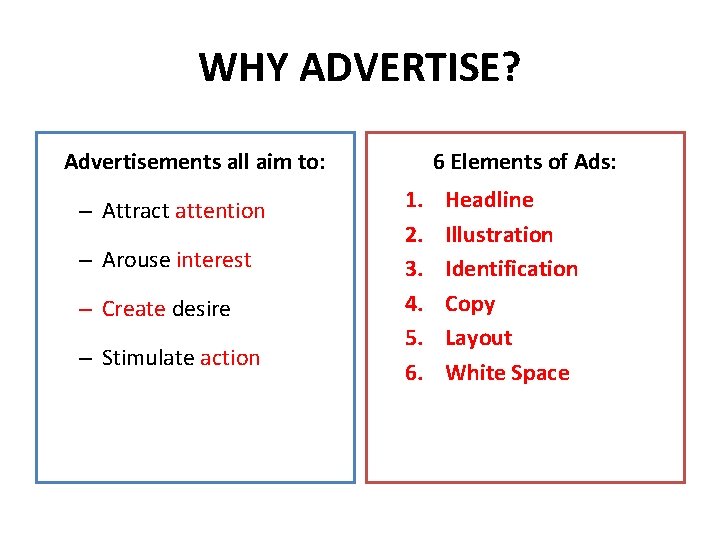 WHY ADVERTISE?

Advertisements all aim to:

– Attract attention

– Arouse interest

– Create desire

– Stimulate action

6 Elements of Ads:

1. Headline
2. Illustration
3. Identification
4. Copy
5. Layout
6. White Space